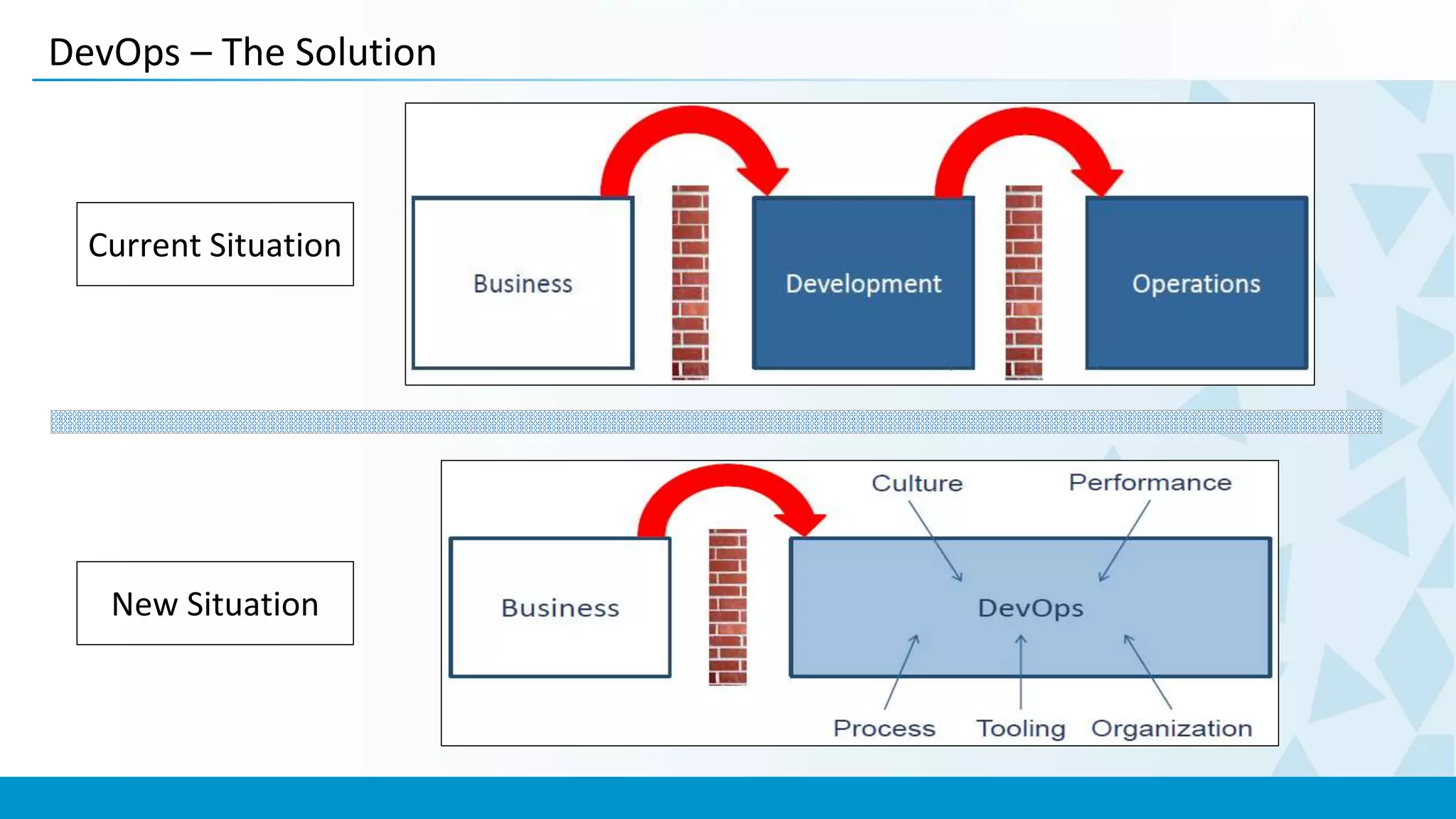 DevOps – The Solution

Current Situation

Business

Development

Operations

New Situation

Business

Culture

Performance

DevOps

Process

Tooling

Organization